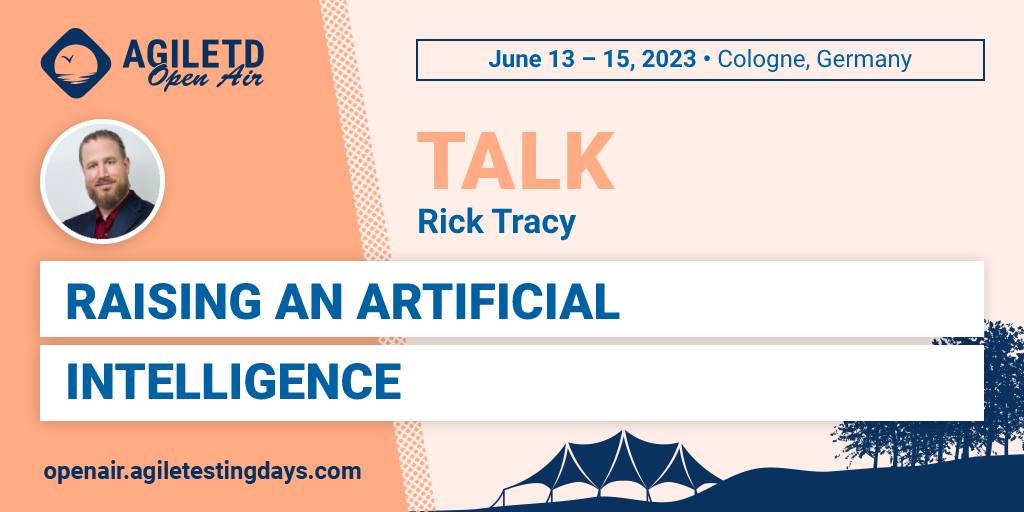 AGILETD
Open Air

June 13 – 15, 2023 • Cologne, Germany

TALK
Rick Tracy

RAISING AN ARTIFICIAL INTELLIGENCE

openair.agiletestingdays.com